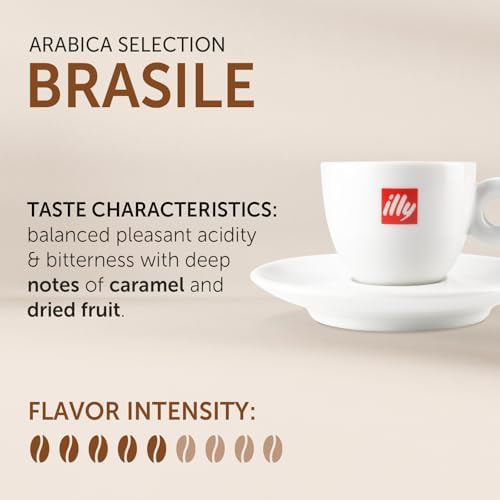 ARABICA SELECTION
BRASILE

TASTE CHARACTERISTICS:
balanced pleasant acidity & bitterness with deep notes of caramel and dried fruit.

illy

FLAVOR INTENSITY: